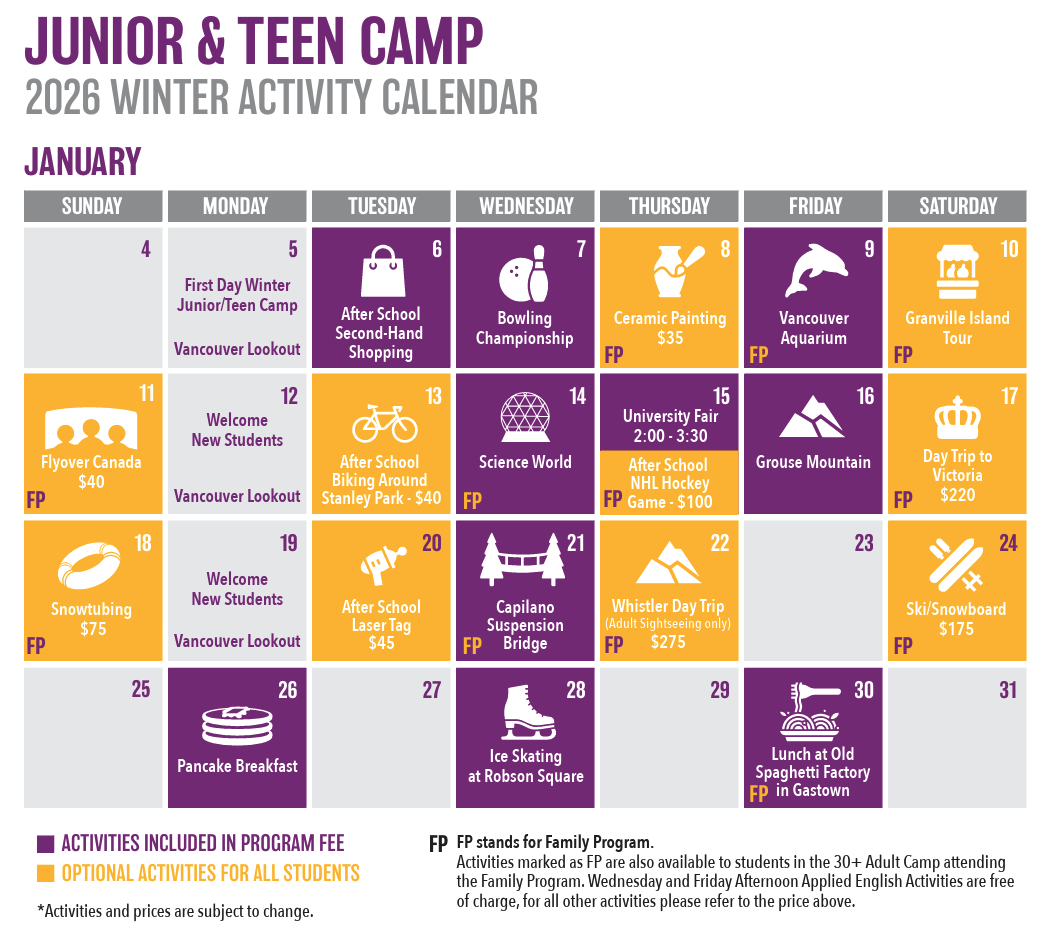 JUNIOR & TEEN CAMP
2026 WINTER ACTIVITY CALENDAR

JANUARY

| SUNDAY | MONDAY | TUESDAY | WEDNESDAY | THURSDAY | FRIDAY | SATURDAY |
|---|---|---|---|---|---|---|
| 4 | 5 First Day Winter Junior/Teen Camp Vancouver Lookout | 6 After School Second-Hand Shopping | 7 Bowling Championship | 8 Ceramic Painting $35 FP | 9 Vancouver Aquarium FP | 10 Granville Island Tour FP |
| 11 Flyover Canada $40 FP | 12 Welcome New Students Vancouver Lookout | 13 After School Biking Around Stanley Park - $40 | 14 Science World FP | 15 University Fair 2:00 - 3:30 After School NHL Hockey Game - $100 FP | 16 Grouse Mountain | 17 Day Trip to Victoria $220 FP |
| 18 Snowtubing $75 FP | 19 Welcome New Students Vancouver Lookout | 20 After School Laser Tag $45 | 21 Capilano Suspension Bridge FP | 22 Whistler Day Trip (Adult Sightseeing only) $275 FP | 23 | 24 Ski/Snowboard $175 FP |
| 25 | 26 Pancake Breakfast | 27 | 28 Ice Skating at Robson Square | 29 | 30 Lunch at Old Spaghetti Factory in Gastown FP | 31 |

ACTIVITIES INCLUDED IN PROGRAM FEE
OPTIONAL ACTIVITIES FOR ALL STUDENTS

*Activities and prices are subject to change.

FP FP stands for Family Program.
Activities marked as FP are also available to students in the 30+ Adult Camp attending the Family Program. Wednesday and Friday Afternoon Applied English Activities are free of charge, for all other activities please refer to the price above.